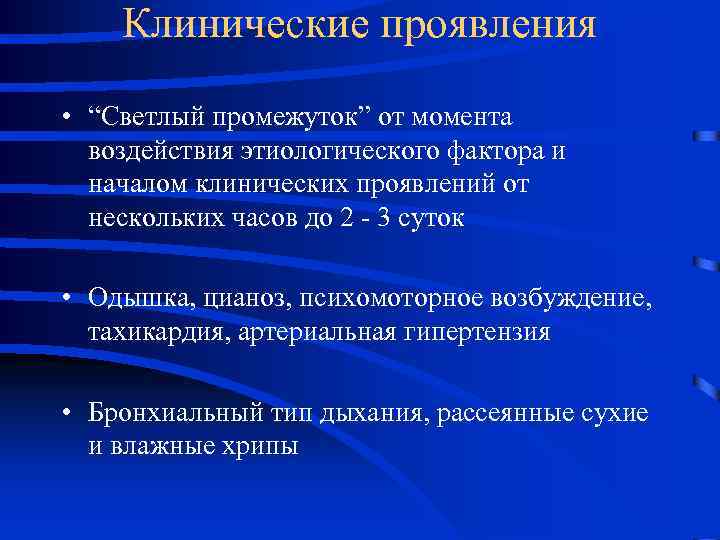 Клинические проявления

• “Светлый промежуток” от момента воздействия этиологического фактора и началом клинических проявлений от нескольких часов до 2 - 3 суток

• Одышка, цианоз, психомоторное возбуждение, тахикардия, артериальная гипертензия

• Бронхиальный тип дыхания, рассеянные сухие и влажные хрипы